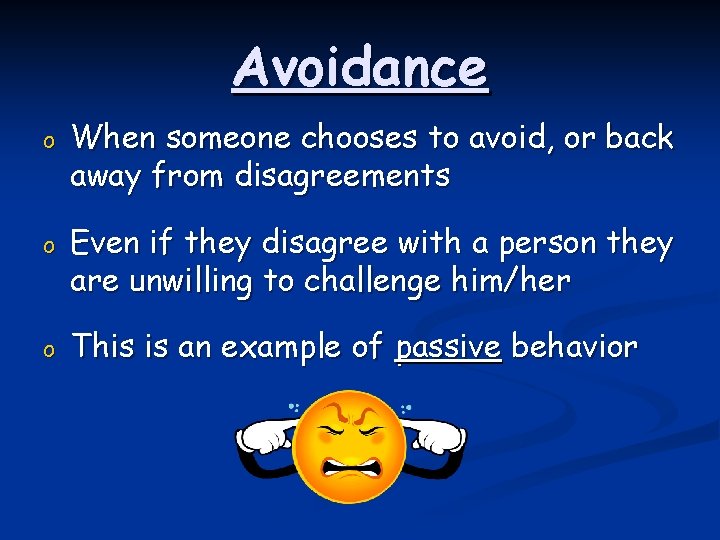 Avoidance

o When someone chooses to avoid, or back away from disagreements

o Even if they disagree with a person they are unwilling to challenge him/her

o This is an example of passive behavior